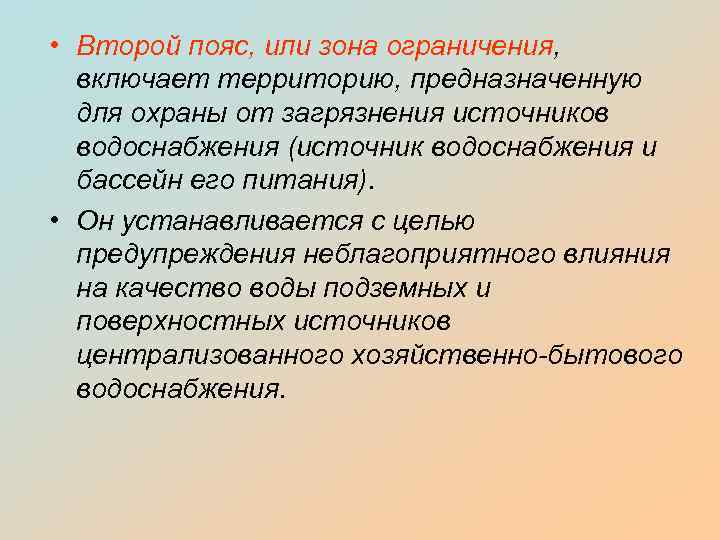 • Второй пояс, или зона ограничения, включает территорию, предназначенную для охраны от загрязнения источников водоснабжения (источник водоснабжения и бассейн его питания).

• Он устанавливается с целью предупреждения неблагоприятного влияния на качество воды подземных и поверхностных источников централизованного хозяйственно-бытового водоснабжения.